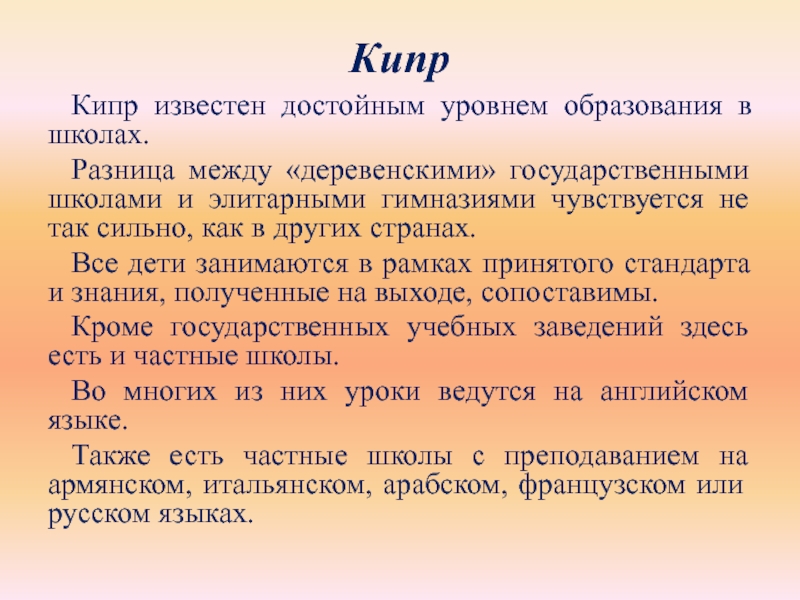 Кипр

Кипр известен достойным уровнем образования в школах.

Разница между «деревенскими» государственными школами и элитарными гимназиями чувствуется не так сильно, как в других странах.

Все дети занимаются в рамках принятого стандарта и знания, полученные на выходе, сопоставимы.

Кроме государственных учебных заведений здесь есть и частные школы.

Во многих из них уроки ведутся на английском языке.

Также есть частные школы с преподаванием на армянском, итальянском, арабском, французском или русском языках.